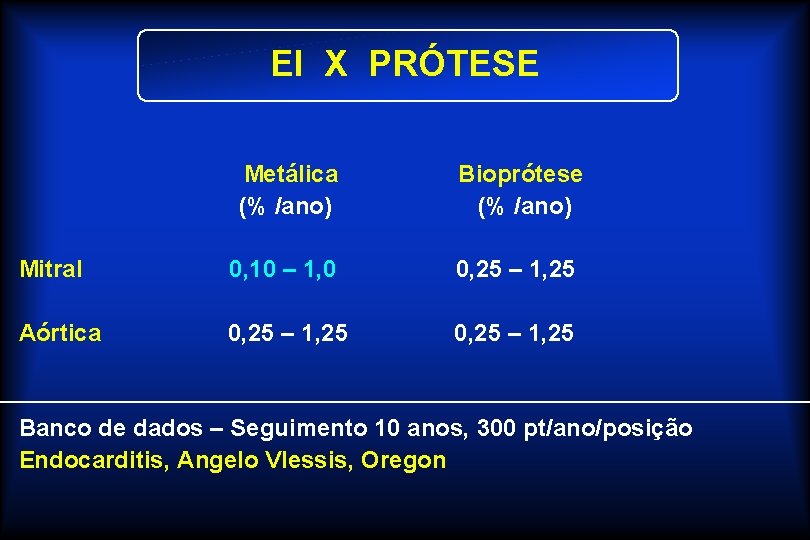 EI X PRÓTESE

| | Metálica (% /ano) | Bioprótese (% /ano) |
|---|---|---|
| Mitral | 0,10 – 1,0 | 0,25 – 1,25 |
| Aórtica | 0,25 – 1,25 | 0,25 – 1,25 |

Banco de dados – Seguimento 10 anos, 300 pt/ano/posição
Endocarditis, Angelo Vlessis, Oregon